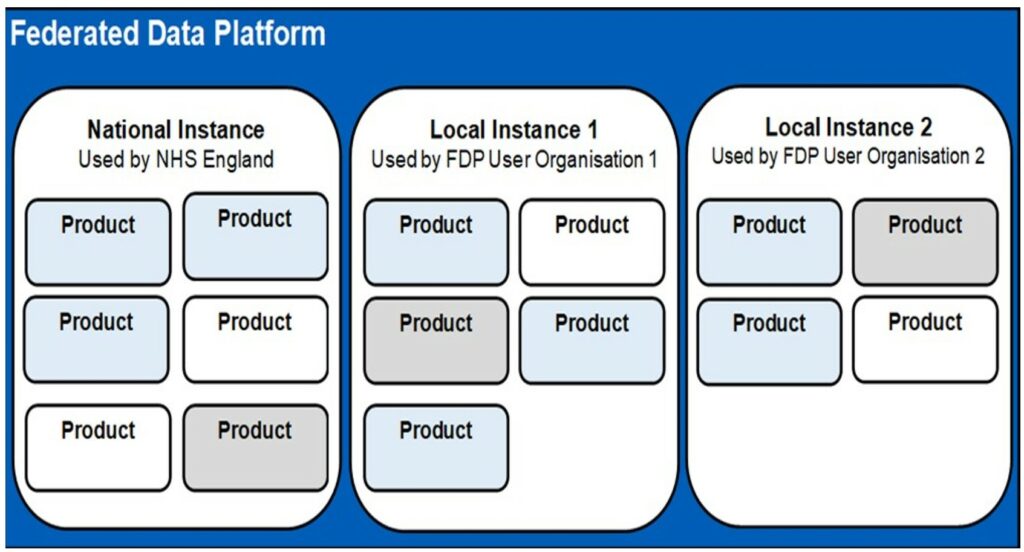 Federated Data Platform

National Instance
Used by NHS England

Product
Product
Product
Product
Product
Product

Local Instance 1
Used by FDP User Organisation 1

Product
Product
Product
Product
Product

Local Instance 2
Used by FDP User Organisation 2

Product
Product
Product
Product